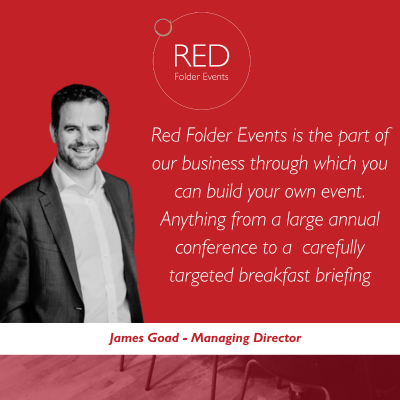 RED
Folder Events

Red Folder Events is the part of our business through which you can build your own event. Anything from a large annual conference to a carefully targeted breakfast briefing

James Goad - Managing Director